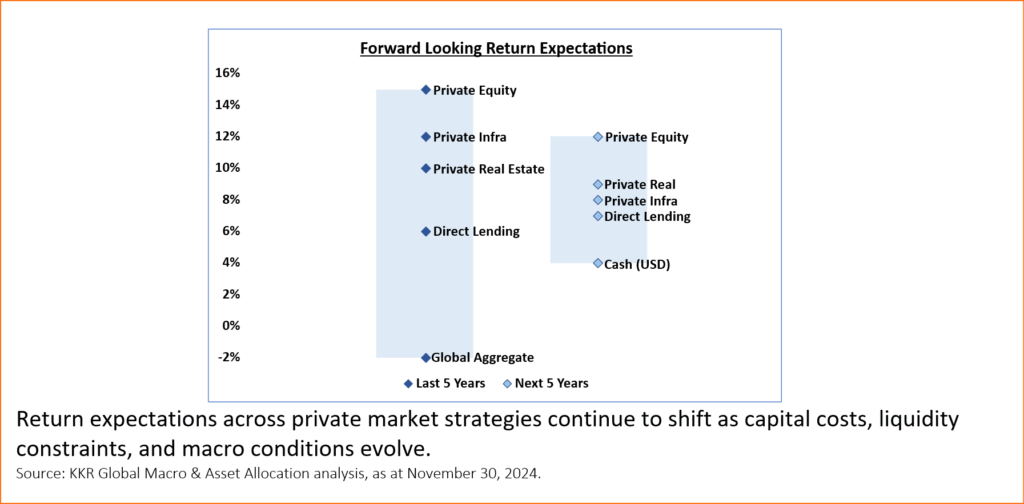 Forward Looking Return Expectations

16%
14%
12%
10%
8%
6%
4%
2%
0%
-2%

Private Equity
Private Infra
Private Real Estate
Direct Lending
Global Aggregate

Private Equity
Private Real
Private Infra
Direct Lending
Cash (USD)

Last 5 Years
Next 5 Years

Return expectations across private market strategies continue to shift as capital costs, liquidity constraints, and macro conditions evolve.

Source: KKR Global Macro & Asset Allocation analysis, as at November 30, 2024.